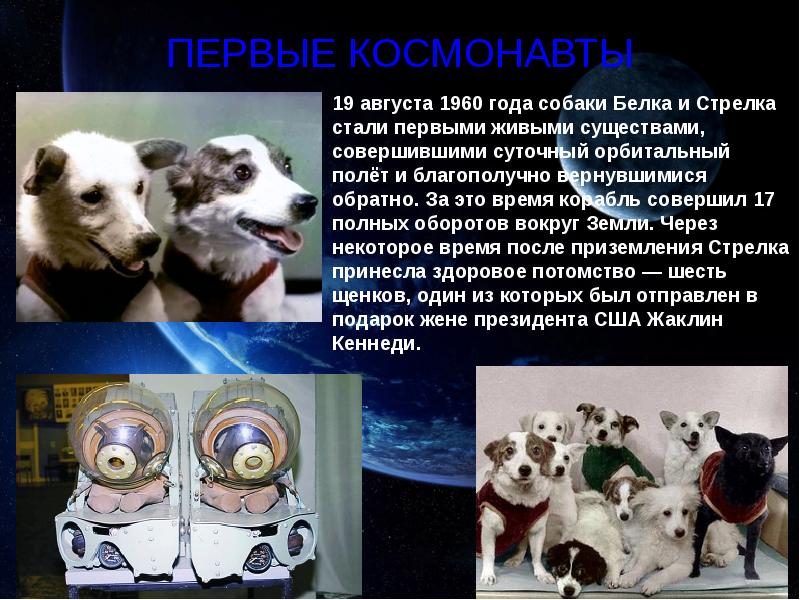 ПЕРВЫЕ КОСМОНАВТЫ

19 августа 1960 года собаки Белка и Стрелка стали первыми живыми существами, совершившими суточный орбитальный полёт и благополучно вернувшимися обратно. За это время корабль совершил 17 полных оборотов вокруг Земли. Через некоторое время после приземления Стрелка принесла здоровое потомство — шесть щенков, один из которых был отправлен в подарок жене президента США Жаклин Кеннеди.